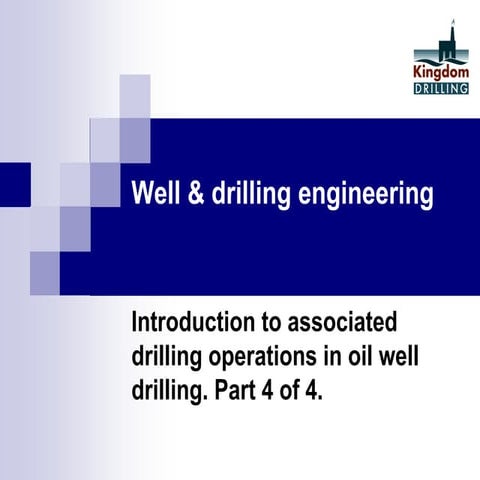 Kingdom
DRILLING

Well & drilling engineering

Introduction to associated drilling operations in oil well drilling. Part 4 of 4.